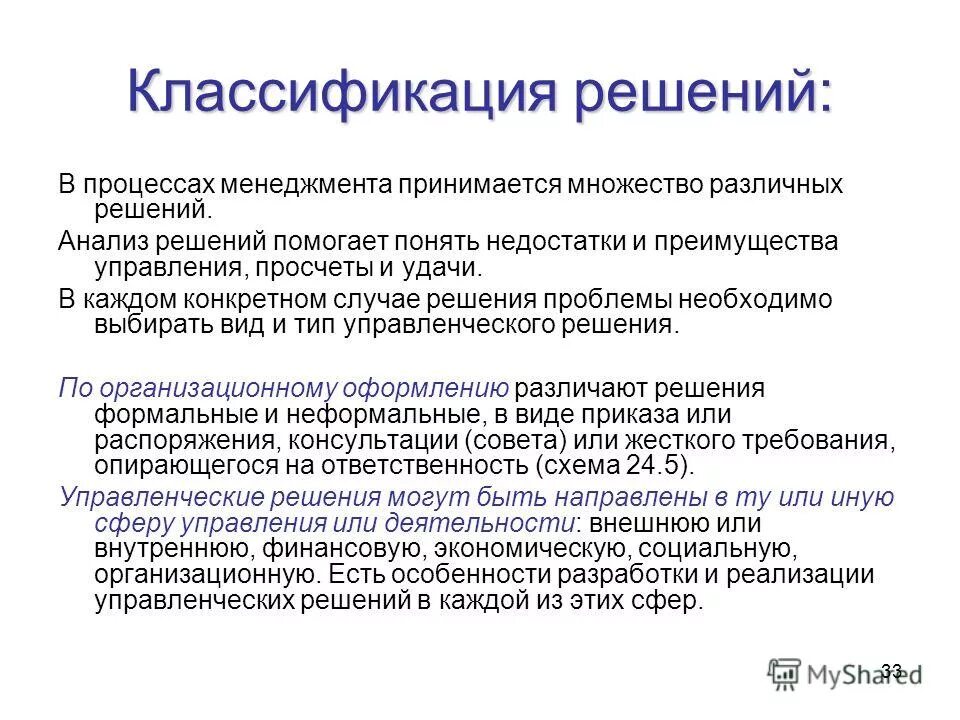 Классификация решений:

В процессах менеджмента принимается множество различных решений.

Анализ решений помогает понять недостатки и преимущества управления, просчеты и удачи.

В каждом конкретном случае решения проблемы необходимо выбирать вид и тип управленческого решения.

По организационному оформлению различают решения формальные и неформальные, в виде приказа или распоряжения, консультации (совета) или жесткого требования, опирающегося на ответственность (схема 24.5).

Управленческие решения могут быть направлены в ту или иную сферу управления или деятельности: внешнюю или внутреннюю, финансовую, экономическую, социальную, организационную. Есть особенности разработки и реализации управленческих решений в каждой из этих сфер.

33

MyShared